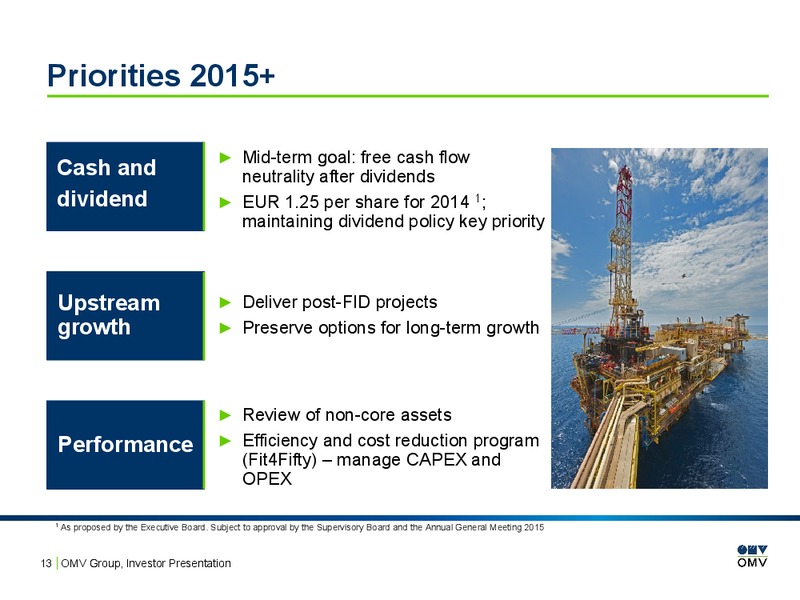 Priorities 2015+

Cash and dividend

► Mid-term goal: free cash flow neutrality after dividends
► EUR 1.25 per share for 2014 $^1$; maintaining dividend policy key priority

Upstream growth

► Deliver post-FID projects
► Preserve options for long-term growth

Performance

► Review of non-core assets
► Efficiency and cost reduction program (Fit4Fifty) – manage CAPEX and OPEX

$^1$ As proposed by the Executive Board. Subject to approval by the Supervisory Board and the Annual General Meeting 2015

13 | OMV Group, Investor Presentation

OMV